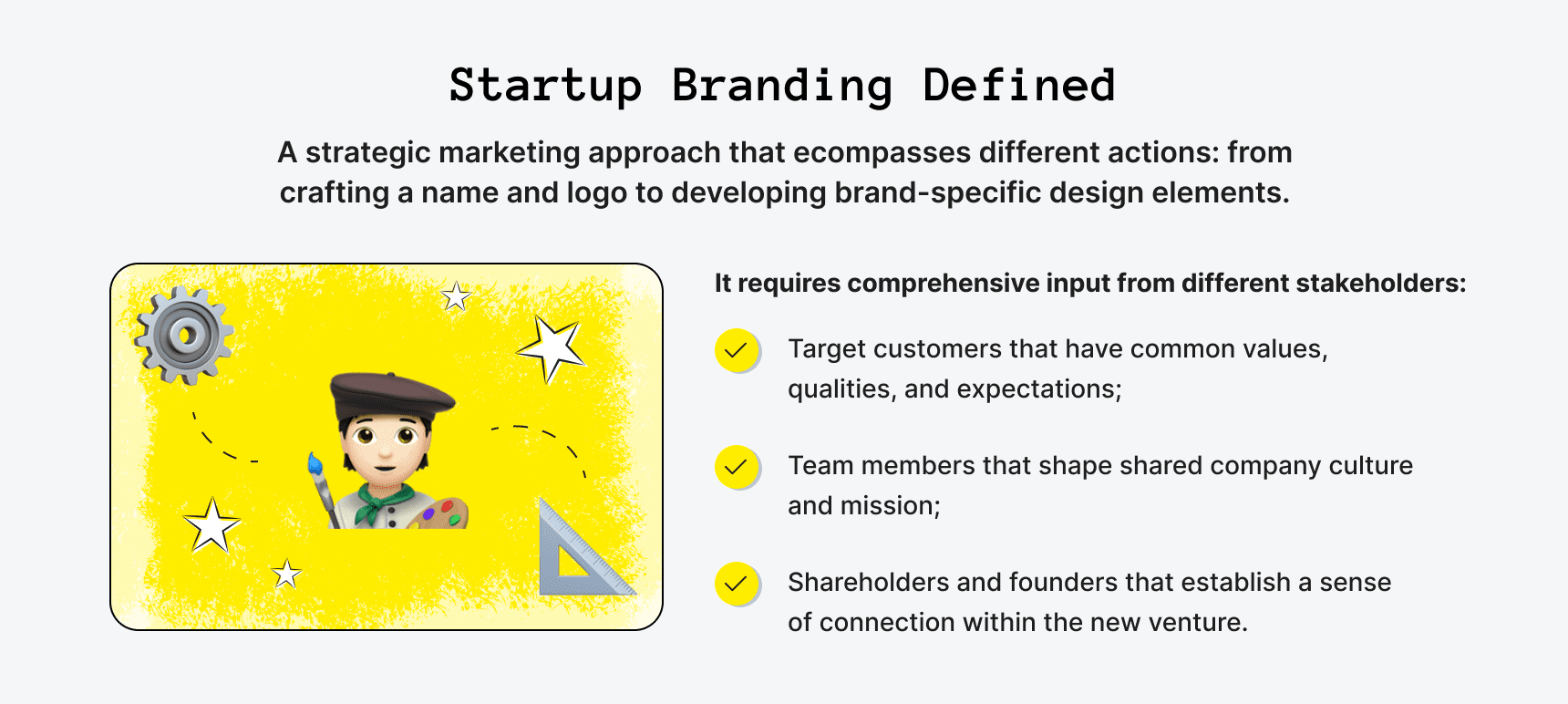 Startup Branding Defined

A strategic marketing approach that ecompasses different actions: from crafting a name and logo to developing brand-specific design elements.

It requires comprehensive input from different stakeholders:

Target customers that have common values, qualities, and expectations;

Team members that shape shared company culture and mission;

Shareholders and founders that establish a sense of connection within the new venture.